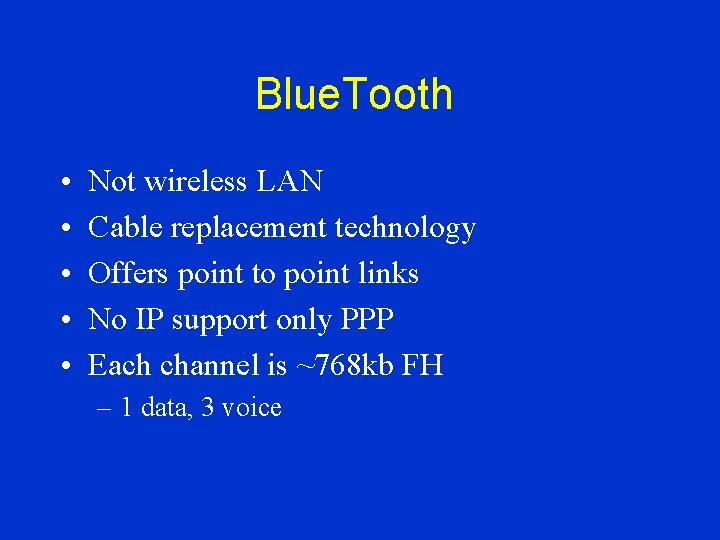 BlueTooth

• Not wireless LAN
• Cable replacement technology
• Offers point to point links
• No IP support only PPP
• Each channel is ~768kb FH
– 1 data, 3 voice